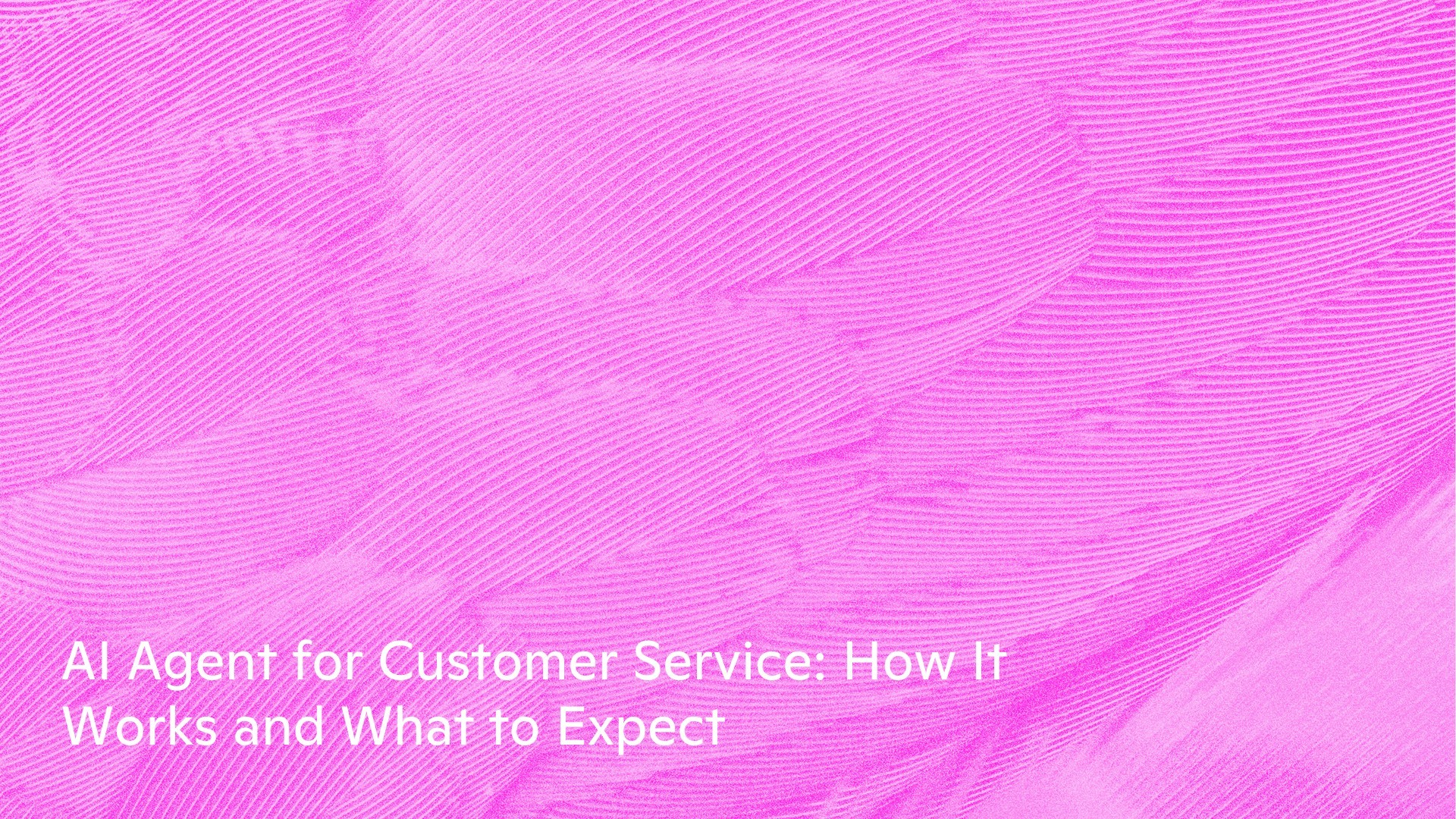 AI Agent for Customer Service: How It Works and What to Expect